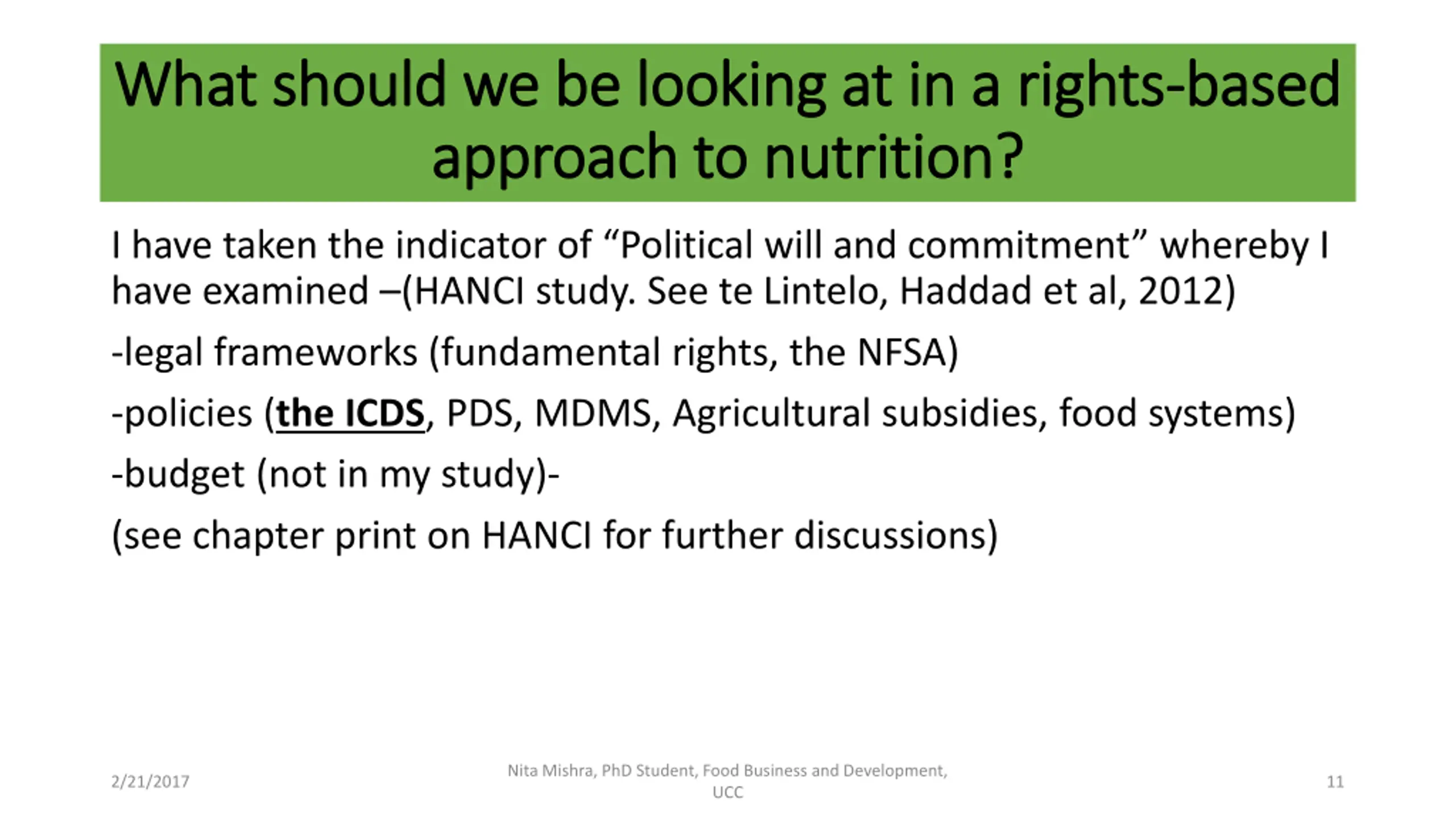 What should we be looking at in a rights-based approach to nutrition?

I have taken the indicator of “Political will and commitment” whereby I have examined –(HANCI study. See te Lintelo, Haddad et al, 2012)

-legal frameworks (fundamental rights, the NFSA)

-policies (the ICDS, PDS, MDMS, Agricultural subsidies, food systems)

-budget (not in my study)-

(see chapter print on HANCI for further discussions)

2/21/2017

Nita Mishra, PhD Student, Food Business and Development, UCC

11